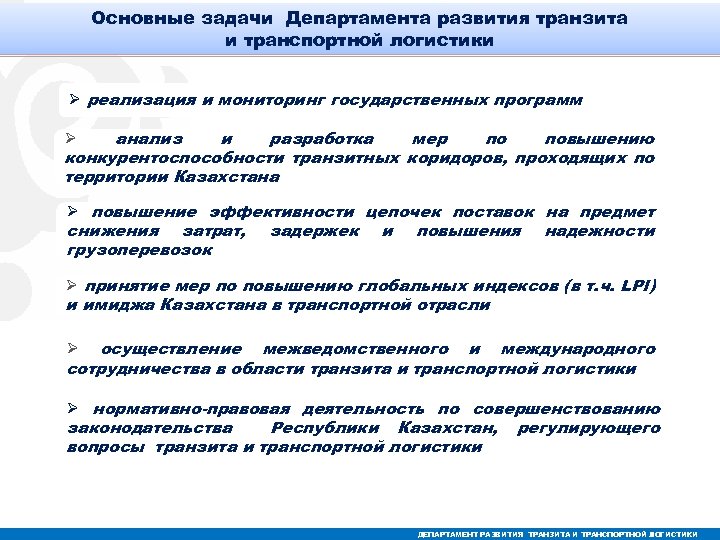 Основные задачи Департамента развития транзита и транспортной логистики

➢ реализация и мониторинг государственных программ

➢ анализ и разработка мер по повышению конкурентоспособности транзитных коридоров, проходящих по территории Казахстана

➢ повышение эффективности цепочек поставок на предмет снижения затрат, задержек и повышения надежности грузоперевозок

➢ принятие мер по повышению глобальных индексов (в т.ч. LPI) и имиджа Казахстана в транспортной отрасли

➢ осуществление межведомственного и международного сотрудничества в области транзита и транспортной логистики

➢ нормативно-правовая деятельность по совершенствованию законодательства Республики Казахстан, регулирующего вопросы транзита и транспортной логистики

ДЕПАРТАМЕНТ РАЗВИТИЯ ТРАНЗИТА И ТРАНСПОРТНОЙ ЛОГИСТИКИ